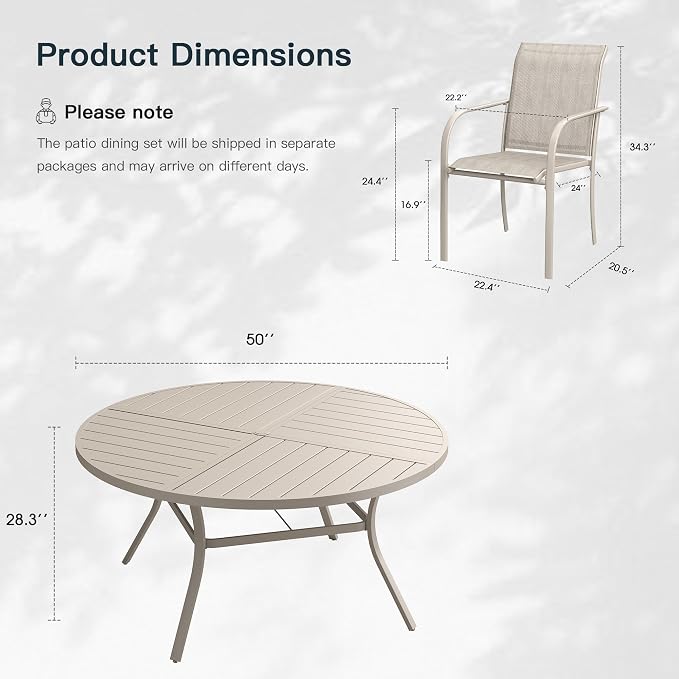 Product Dimensions

Please note

The patio dining set will be shipped in separate packages and may arrive on different days.

22.2''

34.3''

24.4''

16.9''

24''

22.4''

20.5''

50''

28.3''